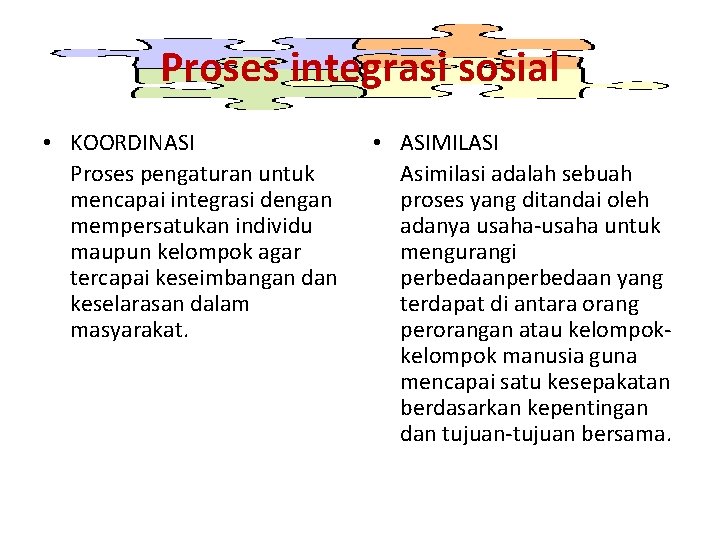 Proses integrasi sosial

• KOORDINASI
Proses pengaturan untuk mencapai integrasi dengan mempersatukan individu maupun kelompok agar tercapai keseimbangan dan keselarasan dalam masyarakat.

• ASIMILASI
Asimilasi adalah sebuah proses yang ditandai oleh adanya usaha-usaha untuk mengurangi perbedaanperbedaan yang terdapat di antara orang perorangan atau kelompok-kelompok manusia guna mencapai satu kesepakatan berdasarkan kepentingan dan tujuan-tujuan bersama.